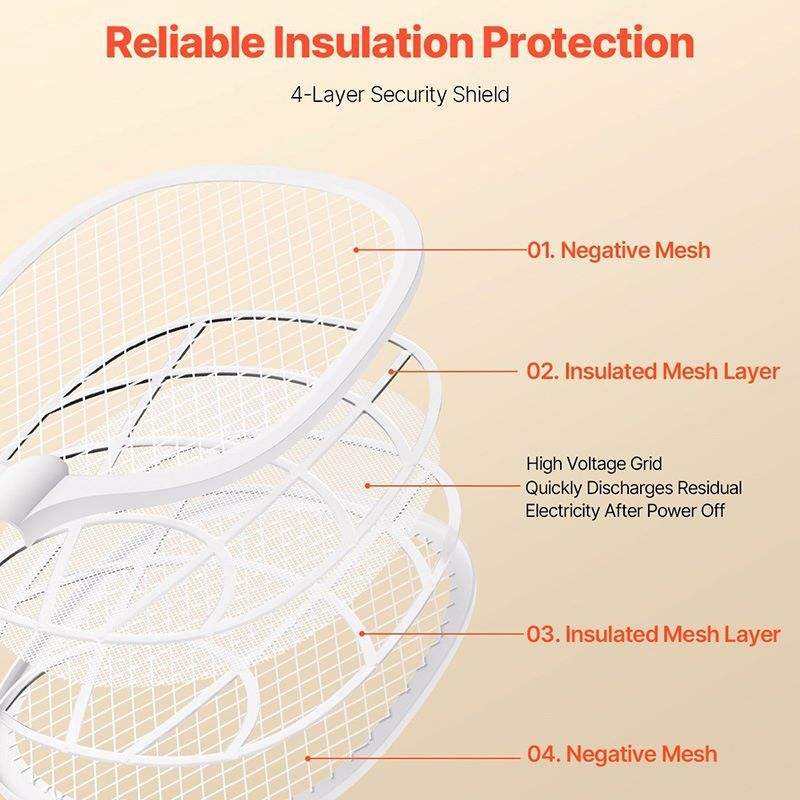 Reliable Insulation Protection

4-Layer Security Shield

01. Negative Mesh

02. Insulated Mesh Layer

High Voltage Grid
Quickly Discharges Residual Electricity After Power Off

03. Insulated Mesh Layer

04. Negative Mesh